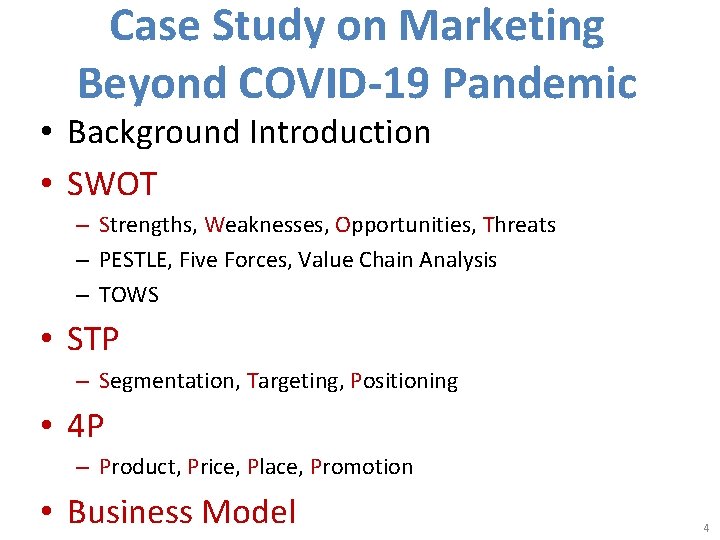 Case Study on Marketing Beyond COVID-19 Pandemic

• Background Introduction
• SWOT
– Strengths, Weaknesses, Opportunities, Threats
– PESTLE, Five Forces, Value Chain Analysis
– TOWS
• STP
– Segmentation, Targeting, Positioning
• 4P
– Product, Price, Place, Promotion
• Business Model

4